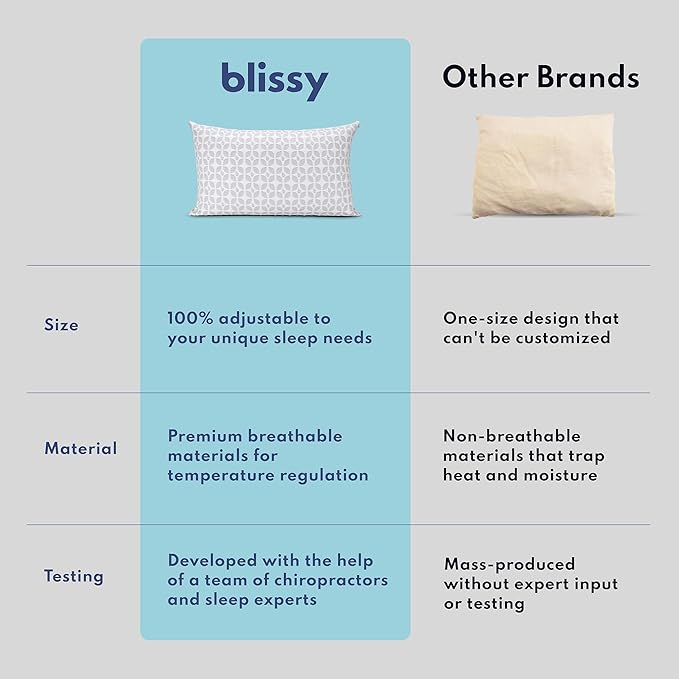 | | blissy | Other Brands |
|---|---|---|
| Size | 100% adjustable to your unique sleep needs | One-size design that can't be customized |
| Material | Premium breathable materials for temperature regulation | Non-breathable materials that trap heat and moisture |
| Testing | Developed with the help of a team of chiropractors and sleep experts | Mass-produced without expert input or testing |